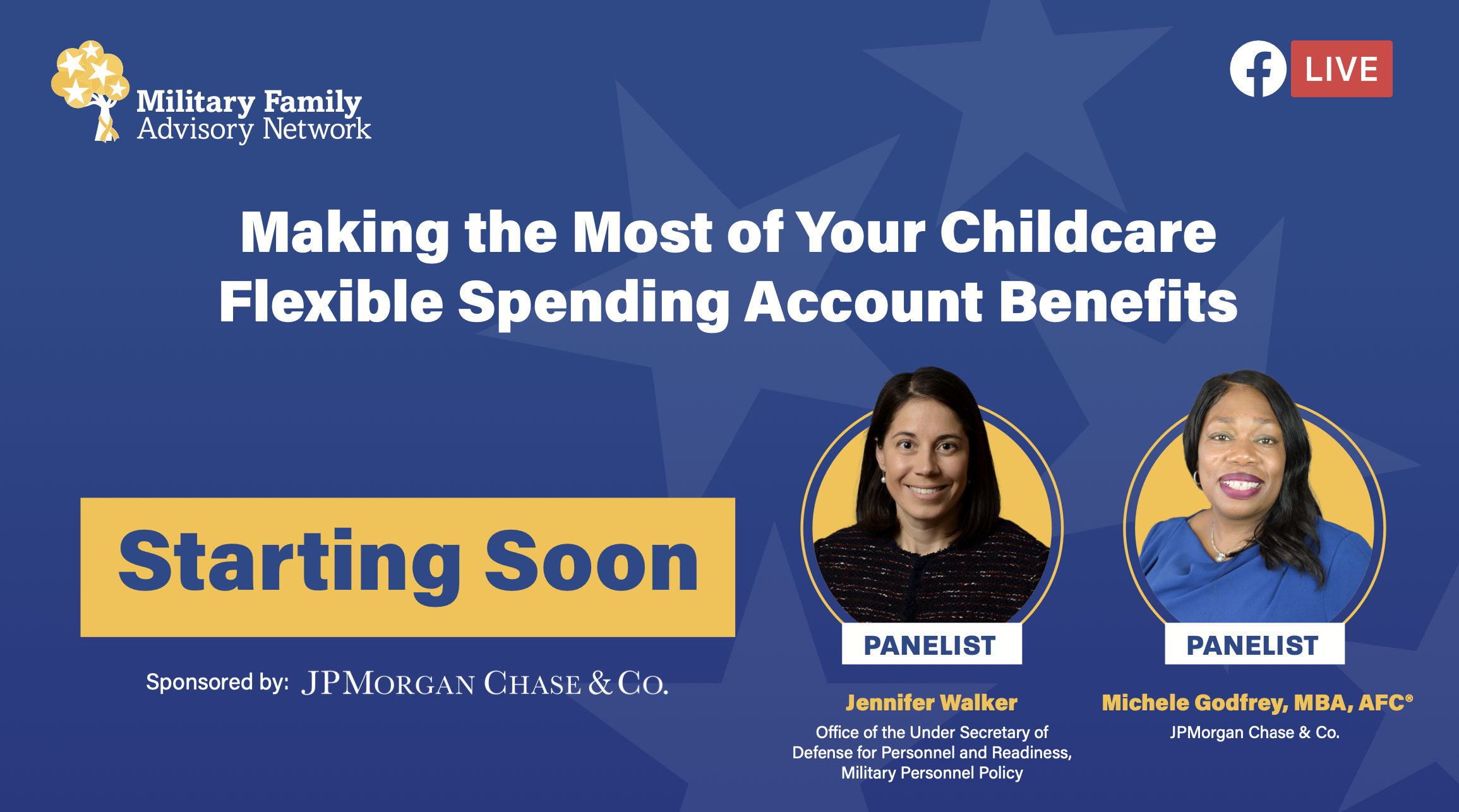 Military Family Advisory Network

LIVE

Making the Most of Your Childcare Flexible Spending Account Benefits

Starting Soon

Sponsored by: JPMORGAN CHASE & CO.

PANELIST

Jennifer Walker
Office of the Under Secretary of Defense for Personnel and Readiness, Military Personnel Policy

PANELIST

Michele Godfrey, MBA, AFC®
JPMorgan Chase & Co.